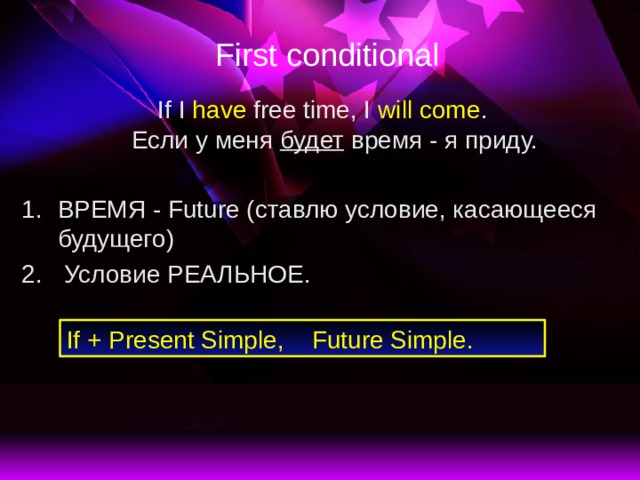 First conditional

If I have free time, I will come.
Если у меня будет время - я приду.

1. ВРЕМЯ - Future (ставлю условие, касающееся будущего)
2. Условие РЕАЛЬНОЕ.

If + Present Simple, Future Simple.